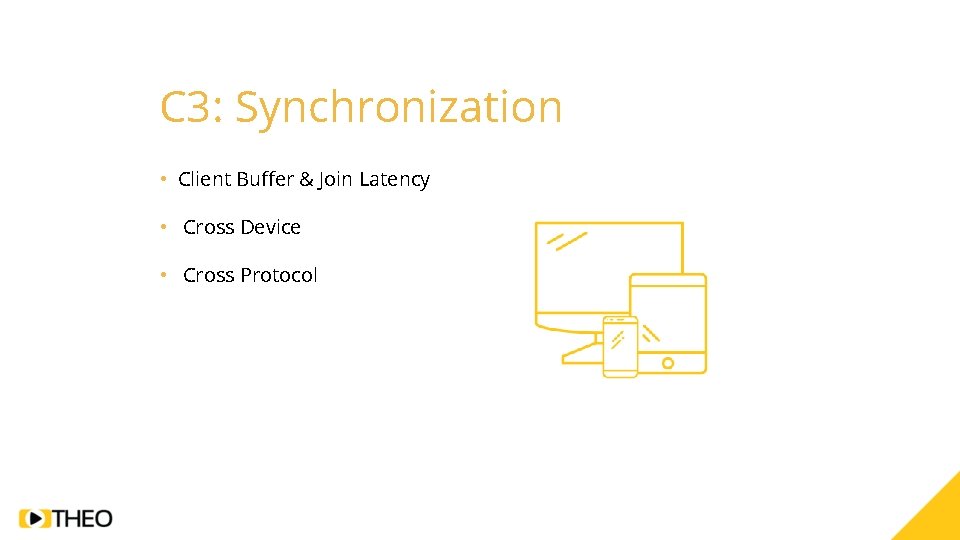 C3: Synchronization

• Client Buffer & Join Latency

• Cross Device

• Cross Protocol

THEO